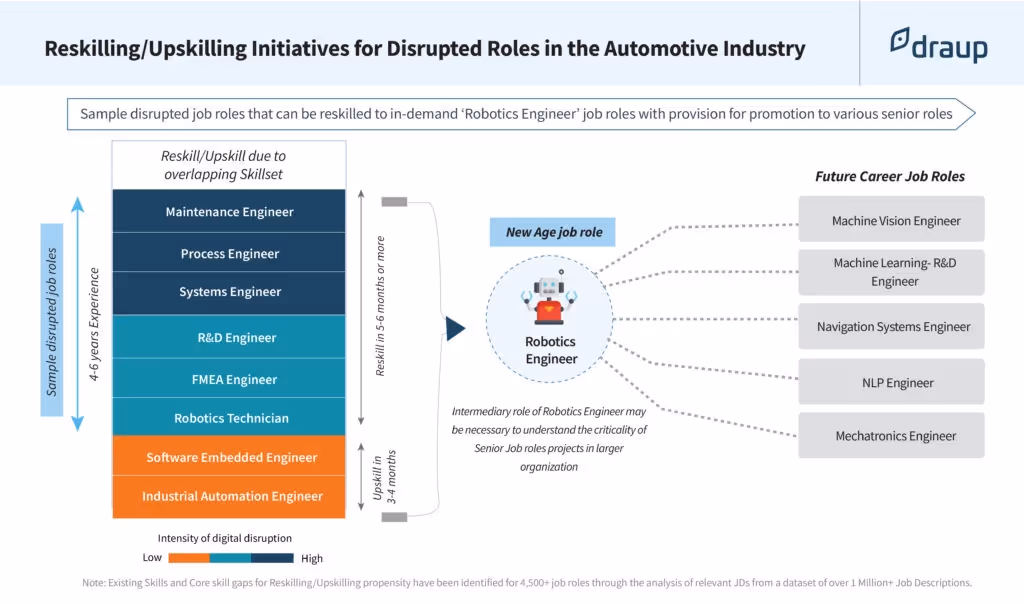 Reskilling/Upskilling Initiatives for Disrupted Roles in the Automotive Industry

draup

Sample disrupted job roles that can be reskilled to in-demand 'Robotics Engineer' job roles with provision for promotion to various senior roles

Sample disrupted job roles

4-6 years Experience

Reskill/Upskill due to overlapping Skillset

Maintenance Engineer

Process Engineer

Systems Engineer

R&D Engineer

FMEA Engineer

Robotics Technician

Software Embedded Engineer

Industrial Automation Engineer

Reskill in 5-6 months or more

Upskill in 3-4 months

Intensity of digital disruption

Low High

New Age job role

Robotics Engineer

Intermediary role of Robotics Engineer may be necessary to understand the criticality of Senior Job roles projects in larger organization

Future Career Job Roles

Machine Vision Engineer

Machine Learning- R&D Engineer

Navigation Systems Engineer

NLP Engineer

Mechatronics Engineer

Note: Existing Skills and Core skill gaps for Reskilling/Upskilling propensity have been identified for 4,500+ job roles through the analysis of relevant JDs from a dataset of over 1 Million+ Job Descriptions.